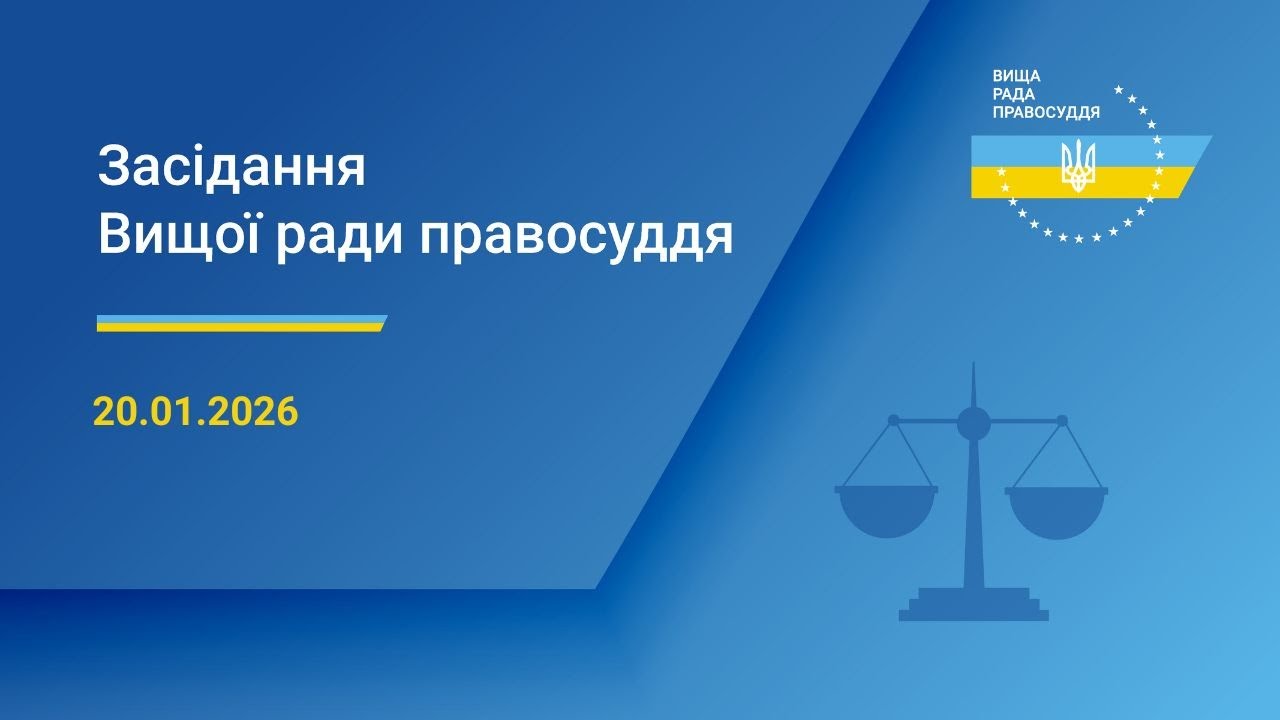 ВИЩА
РАДА
ПРАВОСУДДЯ

Засідання
Вищої ради правосуддя

20.01.2026